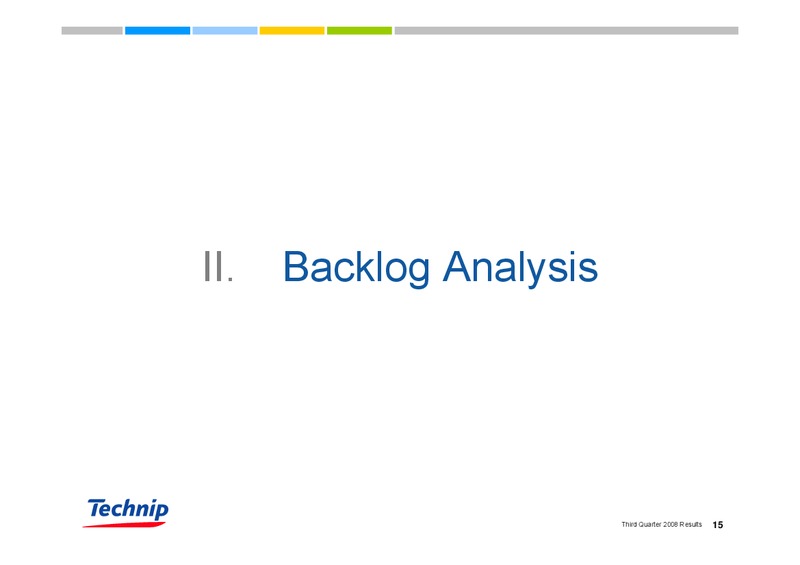 II. Backlog Analysis

Technip

Third Quarter 2008 Results 15